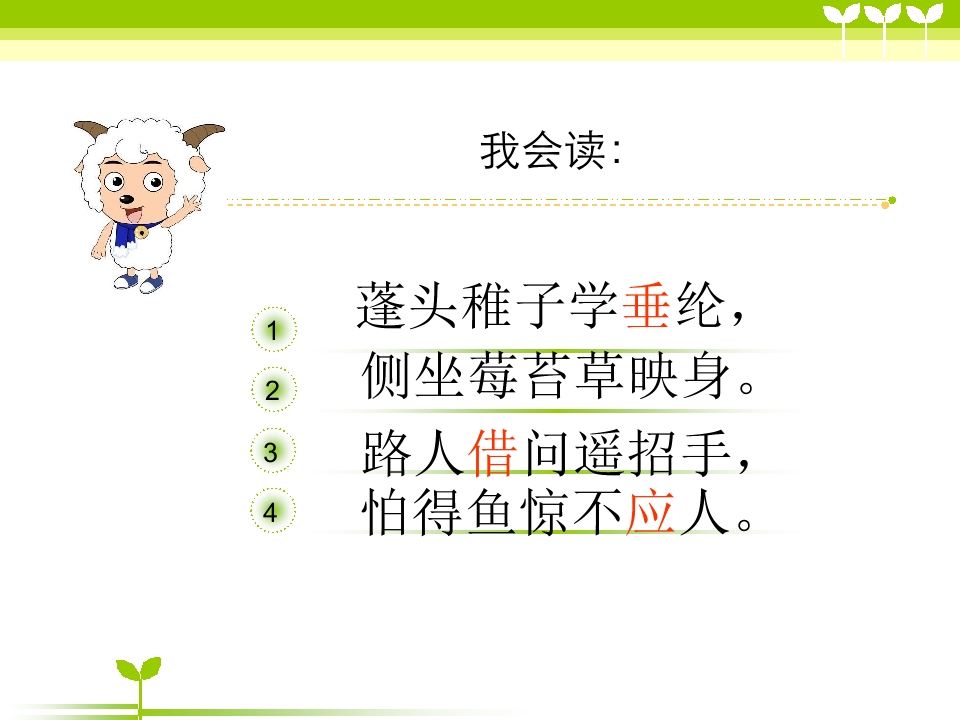 我会读:

1 蓬头稚子学垂纶，

2 侧坐莓苔草映身。

3 路人借问遥招手，

4 怕得鱼惊不应人。